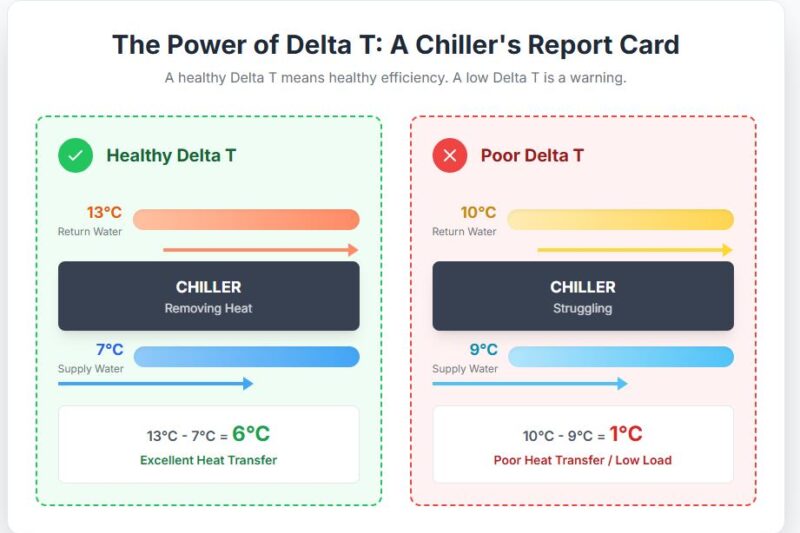 The Power of Delta T: A Chiller's Report Card

A healthy Delta T means healthy efficiency. A low Delta T is a warning.

Healthy Delta T

13°C
Return Water

CHILLER
Removing Heat

7°C
Supply Water

13°C - 7°C = 6°C
Excellent Heat Transfer

Poor Delta T

10°C
Return Water

CHILLER
Struggling

9°C
Supply Water

10°C - 9°C = 1°C
Poor Heat Transfer / Low Load